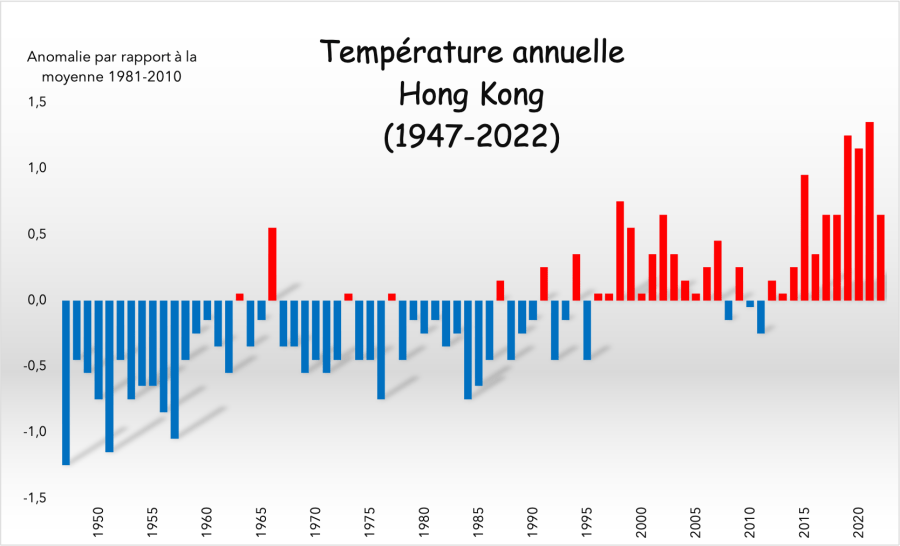 Anomalie par rapport à la moyenne 1981-2010

Température annuelle
Hong Kong
(1947-2022)

1,5
1,0
0,5
0,0
-0,5
-1,0
-1,5

1950
1955
1960
1965
1970
1975
1980
1985
1990
1995
2000
2005
2010
2015
2020